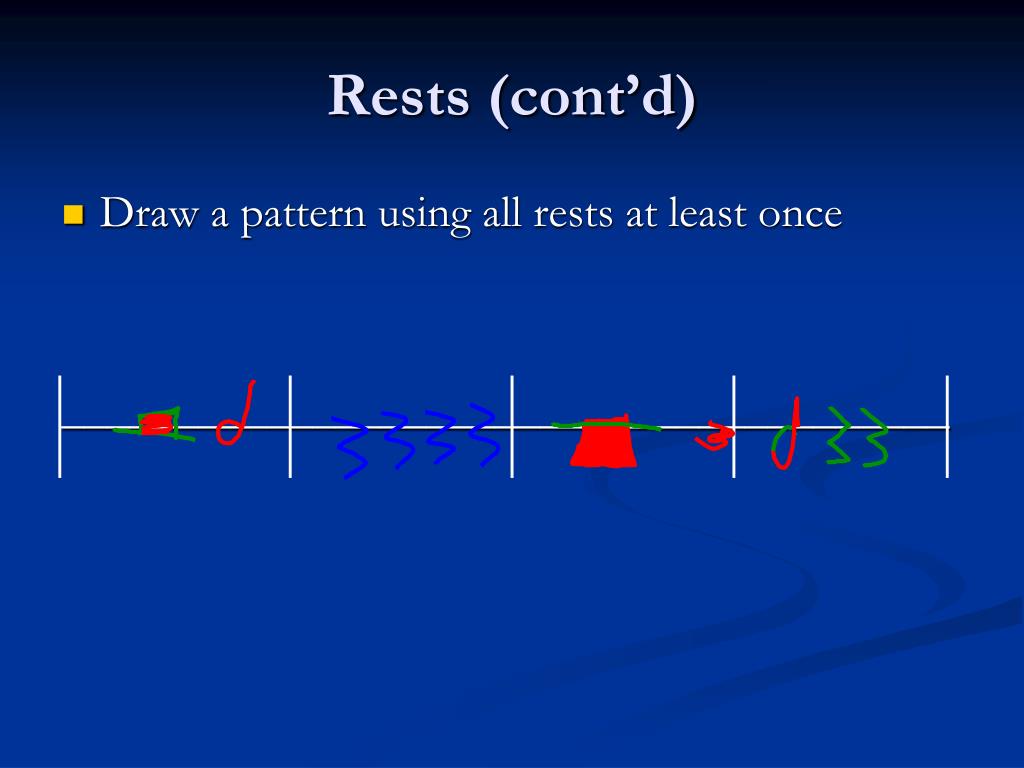 Rests (cont'd)

Draw a pattern using all rests at least once